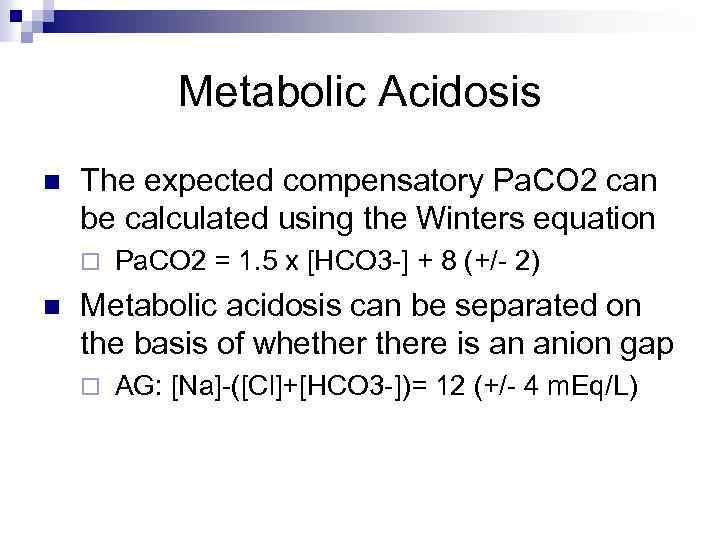 Metabolic Acidosis

The expected compensatory PaCO2 can be calculated using the Winters equation

PaCO2 = 1.5 x [HCO3-] + 8 (+/- 2)

Metabolic acidosis can be separated on the basis of whether there is an anion gap

AG: [Na]-([Cl]+[HCO3-])= 12 (+/- 4 mEq/L)